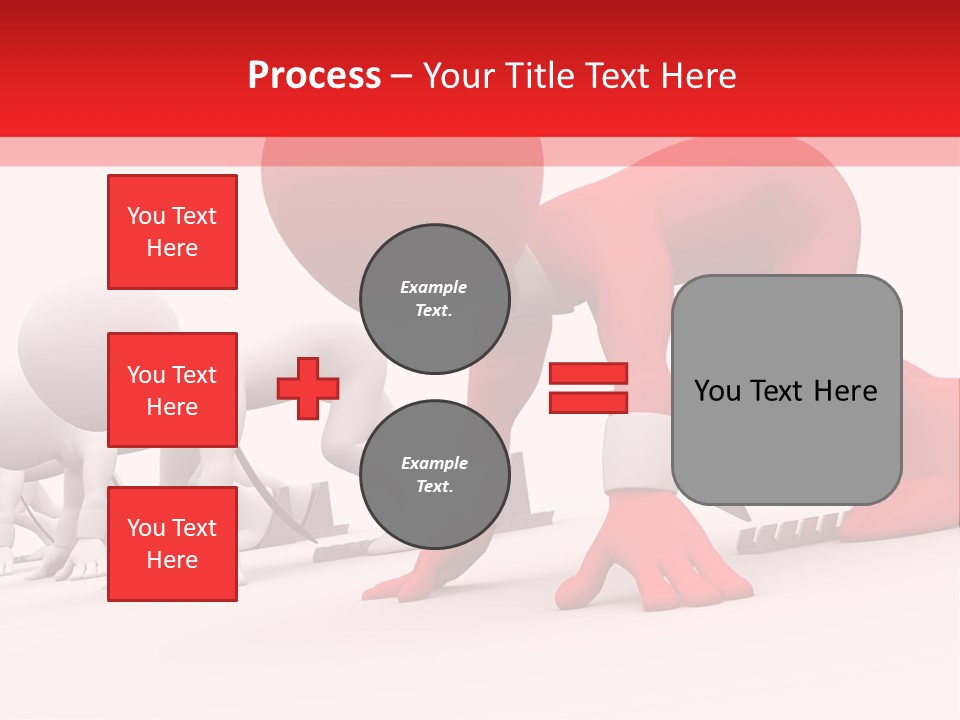 Process – Your Title Text Here

You Text Here

You Text Here

You Text Here

Example Text.

Example Text.

You Text Here